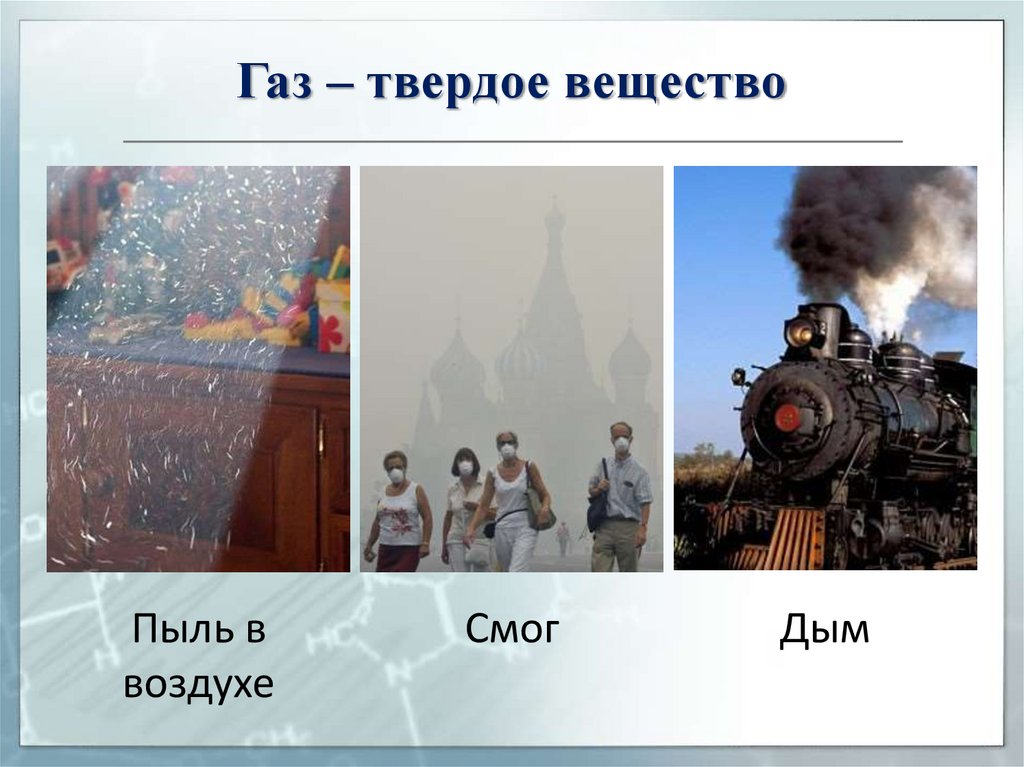 Газ – твердое вещество

Пыль в воздухе

Смог

Дым